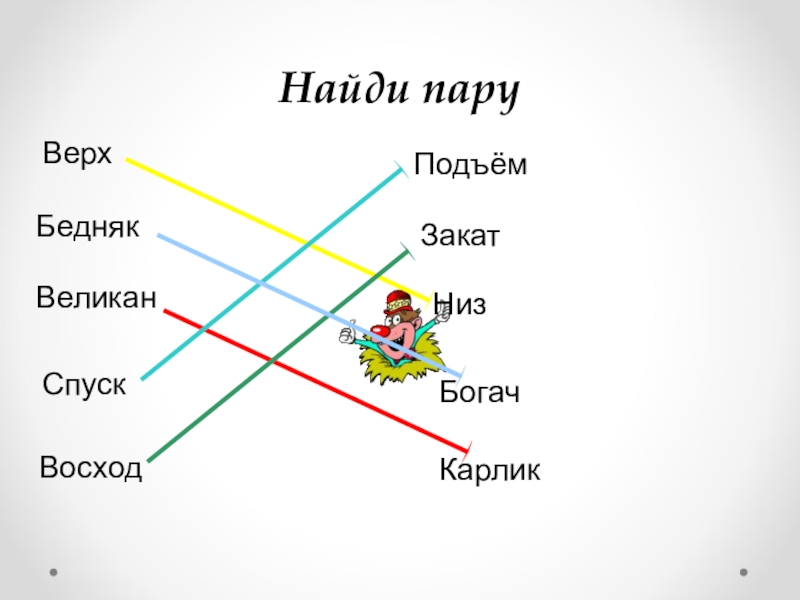 Найди пару

Верх
Бедняк
Великан
Спуск
Восход

Подъём
Закат
Низ
Богач
Карлик